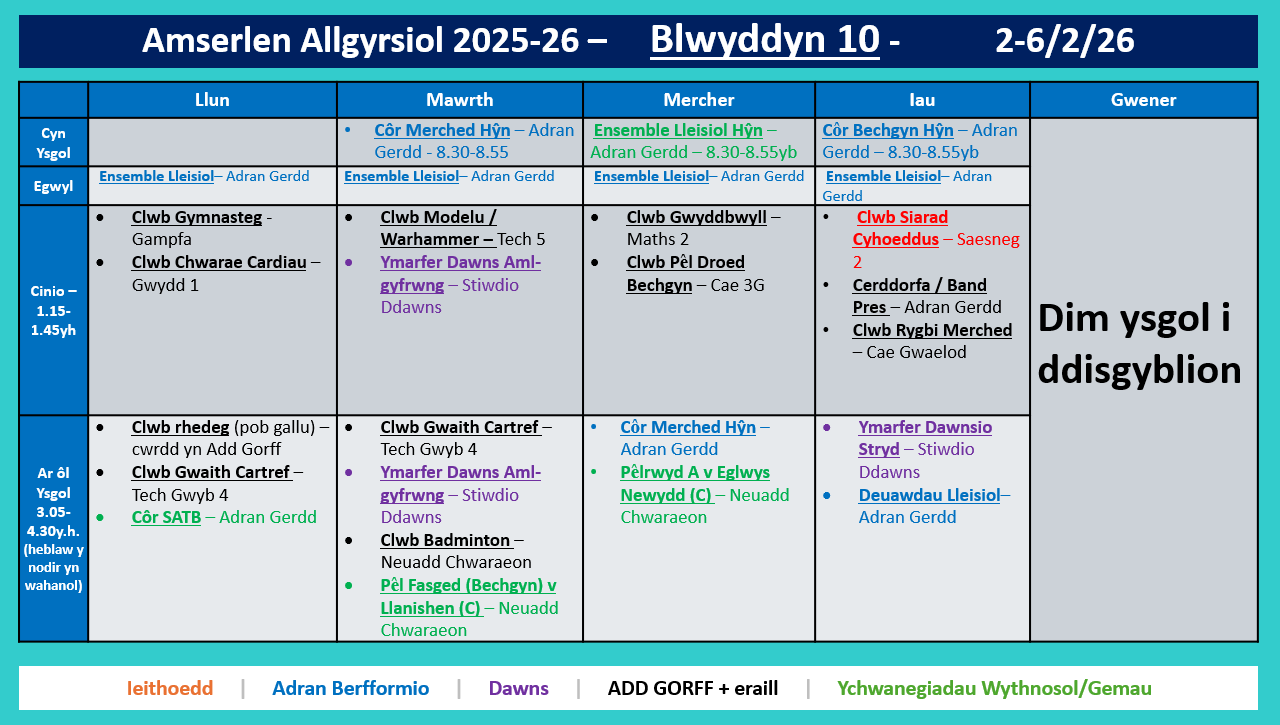 Amserlen Allgyrsiol 2025-26 – Blwyddyn 10 - 2-6/2/26

| | Llun | Mawrth | Mercher | Iau | Gwener |
|---|---|---|---|---|---|
| Cyn Ysgol | | • Côr Merched Hŷn – Adran Gerdd - 8.30-8.55 | Ensemble Lleisiol Hŷn – Adran Gerdd – 8.30-8.55yb | Côr Bechgyn Hŷn – Adran Gerdd – 8.30-8.55yb | Dim ysgol i ddisgyblion |
| Egwyl | Ensemble Lleisiol– Adran Gerdd | Ensemble Lleisiol– Adran Gerdd | Ensemble Lleisiol– Adran Gerdd | Ensemble Lleisiol– Adran Gerdd | |
| Cinio – 1.15-1.45yh | • Clwb Gymnasteg - Gampfa • Clwb Chwarae Cardiau – Gwydd 1 | • Clwb Modelu / Warhammer – Tech 5 • Ymarfer Dawns Aml-gyfrwng – Stiwdio Ddawns | • Clwb Gwyddbwyll – Maths 2 • Clwb Pêl Droed Bechgyn – Cae 3G | • Clwb Siarad Cyhoeddus – Saesneg 2 • Cerddorfa / Band Pres – Adran Gerdd • Clwb Rygbi Merched – Cae Gwaelod | |
| Ar ôl Ysgol 3.05-4.30y.h. (heblaw y nodir yn wahanol) | • Clwb rhedeg (pob gallu) – cwrdd yn Add Gorff • Clwb Gwaith Cartref – Tech Gwyb 4 • Côr SATB – Adran Gerdd | • Clwb Gwaith Cartref – Tech Gwyb 4 • Ymarfer Dawns Aml-gyfrwng – Stiwdio Ddawns • Clwb Badminton – Neuadd Chwaraeon • Pêl Fasged (Bechgyn) v Llanishen (C) – Neuadd Chwaraeon | • Côr Merched Hŷn – Adran Gerdd • Pêlrwyd A v Eglwys Newydd (C) – Neuadd Chwaraeon | • Ymarfer Dawnsio Stryd – Stiwdio Ddawns • Deuawdau Lleisiol– Adran Gerdd | |

Ieithoedd | Adran Berfformio | Dawns | ADD GORFF + eraill | Ychwanegiadau Wythnosol/Gemau